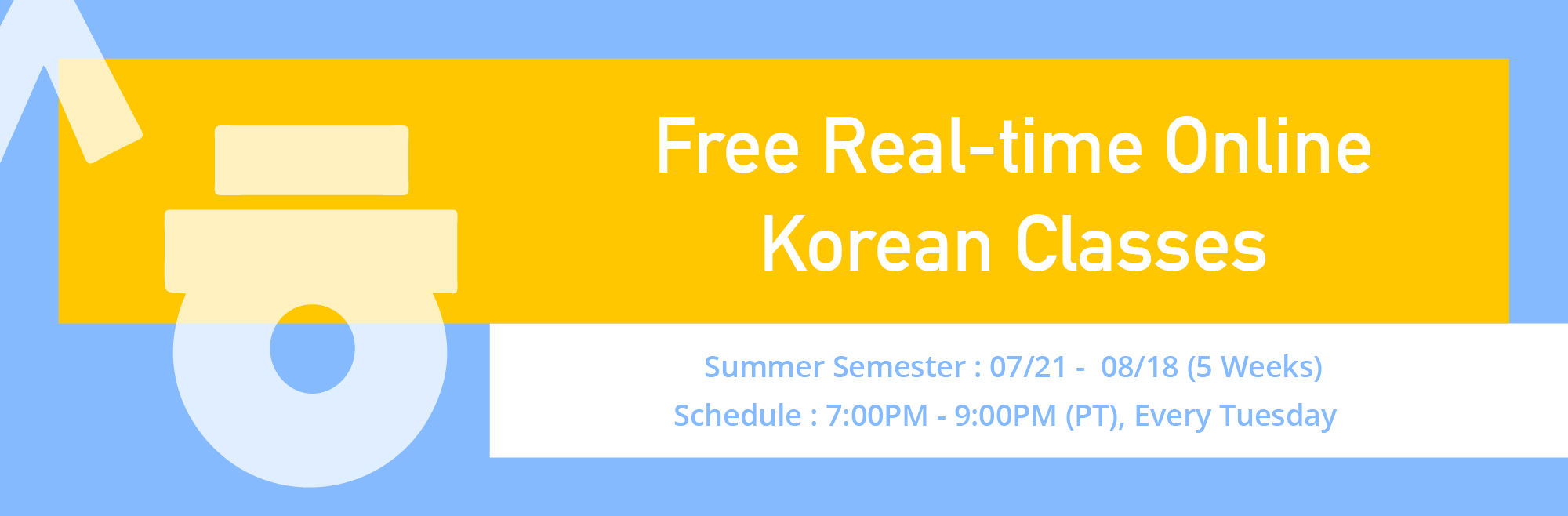 Free Real-time Online Korean Classes

Summer Semester : 07/21 - 08/18 (5 Weeks)
Schedule : 7:00PM - 9:00PM (PT), Every Tuesday